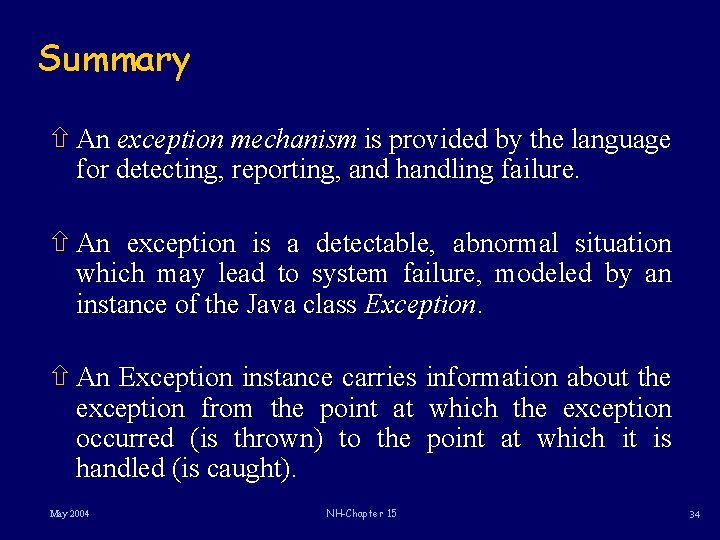 Summary

⇧ An exception mechanism is provided by the language for detecting, reporting, and handling failure.

⇧ An exception is a detectable, abnormal situation which may lead to system failure, modeled by an instance of the Java class Exception.

⇧ An Exception instance carries information about the exception from the point at which the exception occurred (is thrown) to the point at which it is handled (is caught).

May 2004

NH-Chapter 15

34